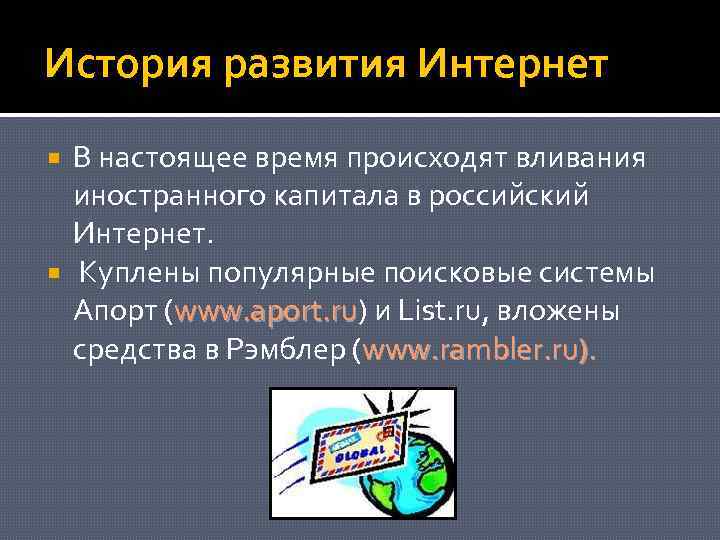 История развития Интернет

В настоящее время происходят вливания иностранного капитала в российский Интернет.

Куплены популярные поисковые системы Апорт (www.aport.ru) и List.ru, вложены средства в Рэмблер (www.rambler.ru).

GLOBAL